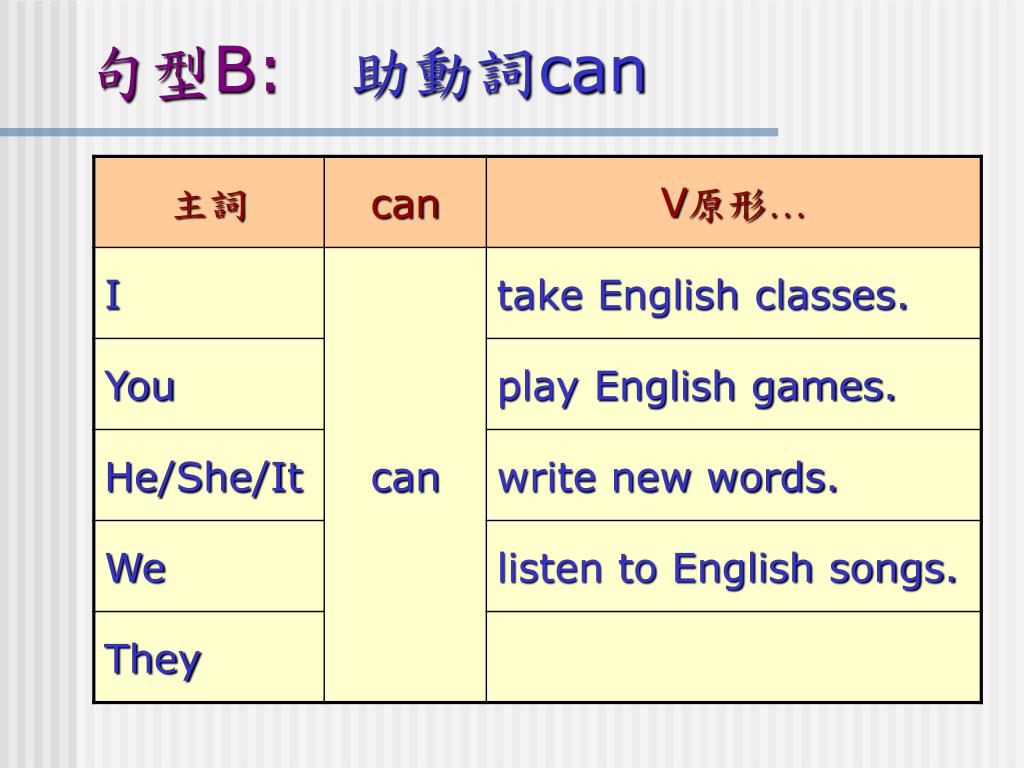 句型B: 助動詞can

| 主詞 | can | V原形… |
|---|---|---|
| I | can | take English classes. |
| You | | play English games. |
| He/She/It | | write new words. |
| We | | listen to English songs. |
| They | | |